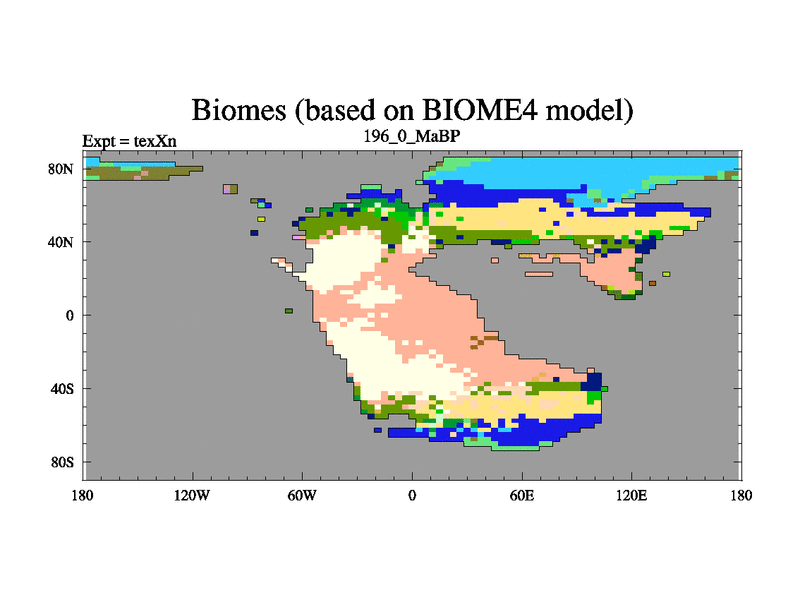 Biomes (based on BIOME4 model)

Expt = texXn

196_0_MaBP

80N
40N
0
40S
80S

180
120W
60W
0
60E
120E
180